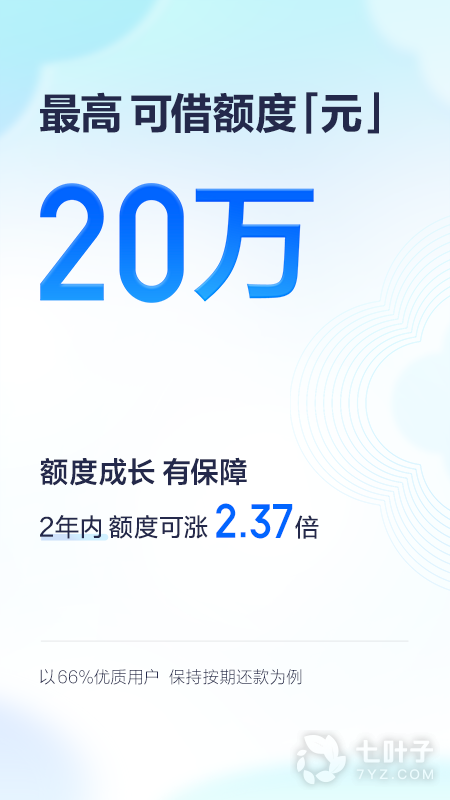 最高 可借额度「元」

20万

额度成长 有保障

2年内 额度可涨 2.37倍

以66%优质用户 保持按期还款为例

七叶子
7YZ.COM